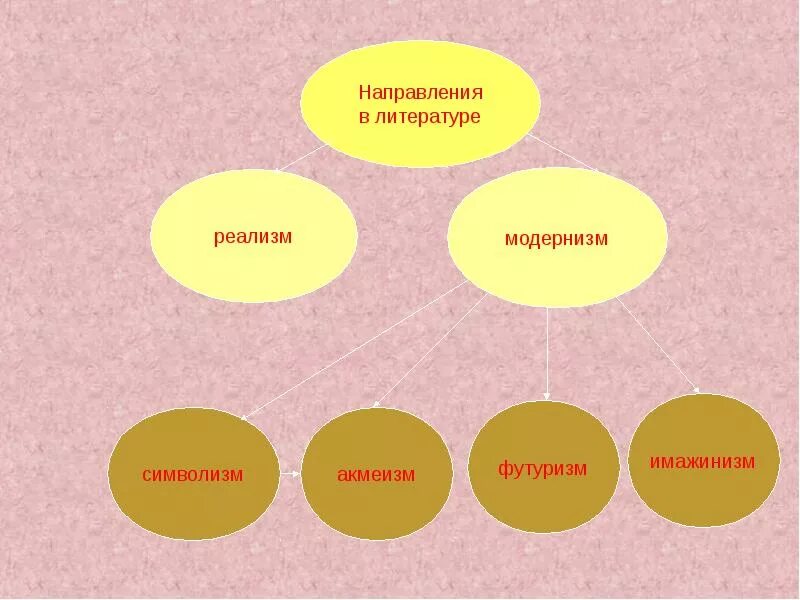 Направления в литературе

реализм

модернизм

символизм

акмеизм

футуризм

имажинизм